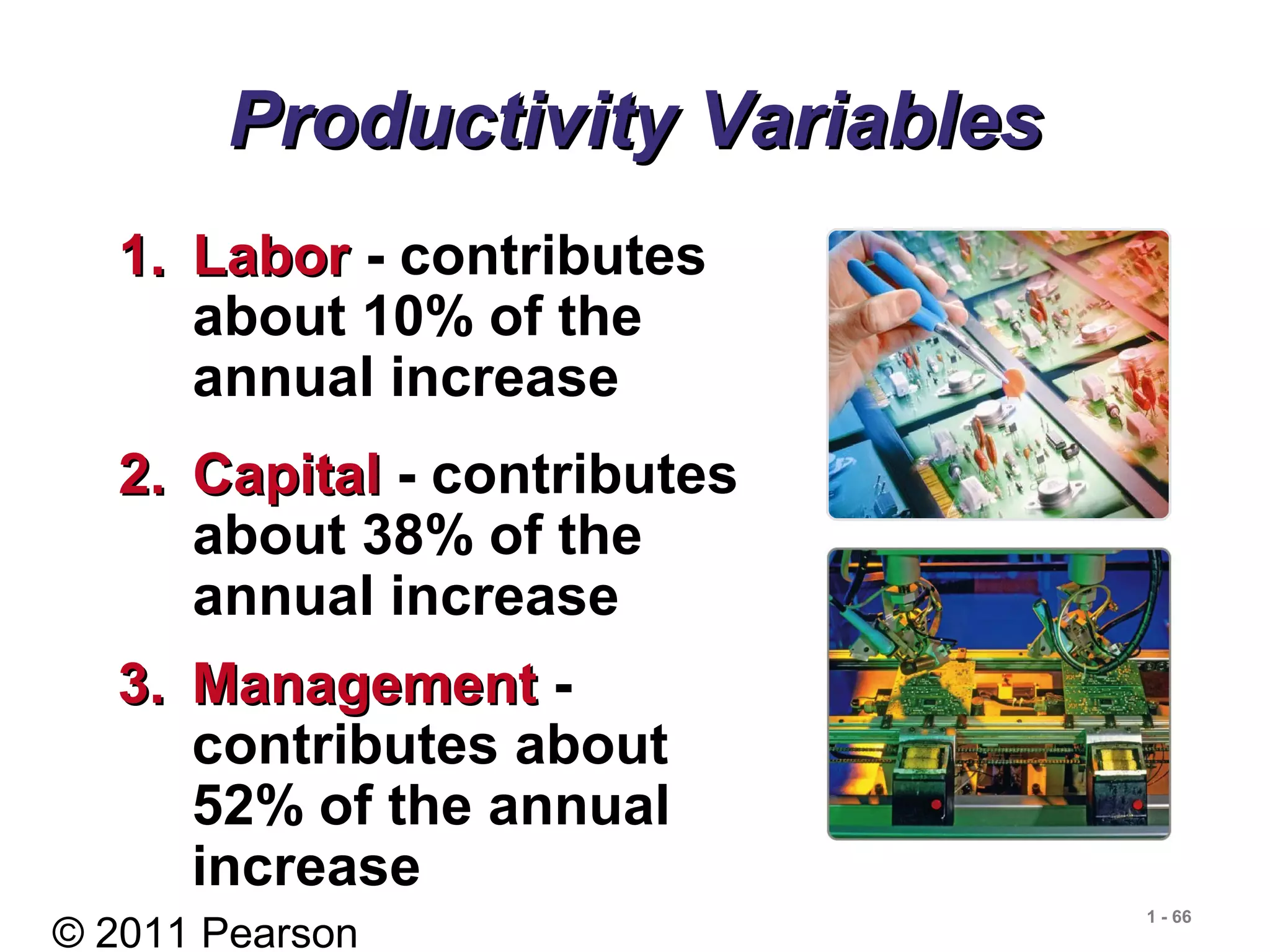 Productivity Variables

1. Labor - contributes about 10% of the annual increase

2. Capital - contributes about 38% of the annual increase

3. Management - contributes about 52% of the annual increase

© 2011 Pearson

1 - 66